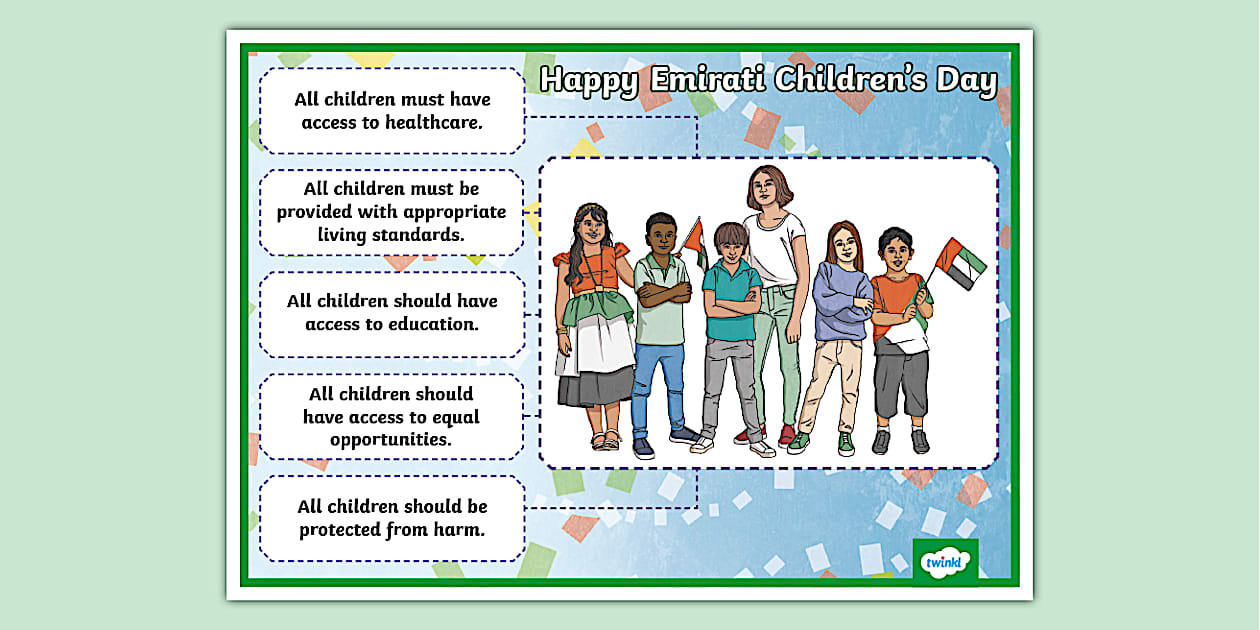 Happy Emirati Children's Day

All children must have access to healthcare.

All children must be provided with appropriate living standards.

All children should have access to education.

All children should have access to equal opportunities.

All children should be protected from harm.

twinkl